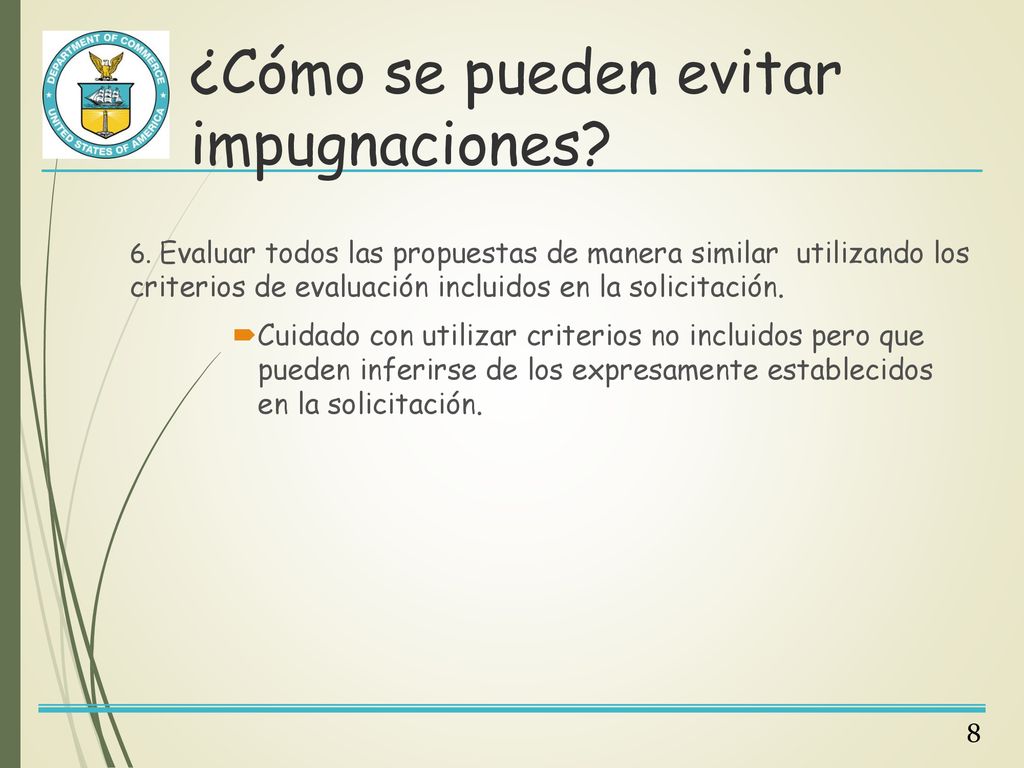 DEPARTMENT OF COMMERCE
UNITED STATES OF AMERICA

¿Cómo se pueden evitar impugnaciones?

6. Evaluar todos las propuestas de manera similar utilizando los criterios de evaluación incluidos en la solicitación.

Cuidado con utilizar criterios no incluidos pero que pueden inferirse de los expresamente establecidos en la solicitación.

8